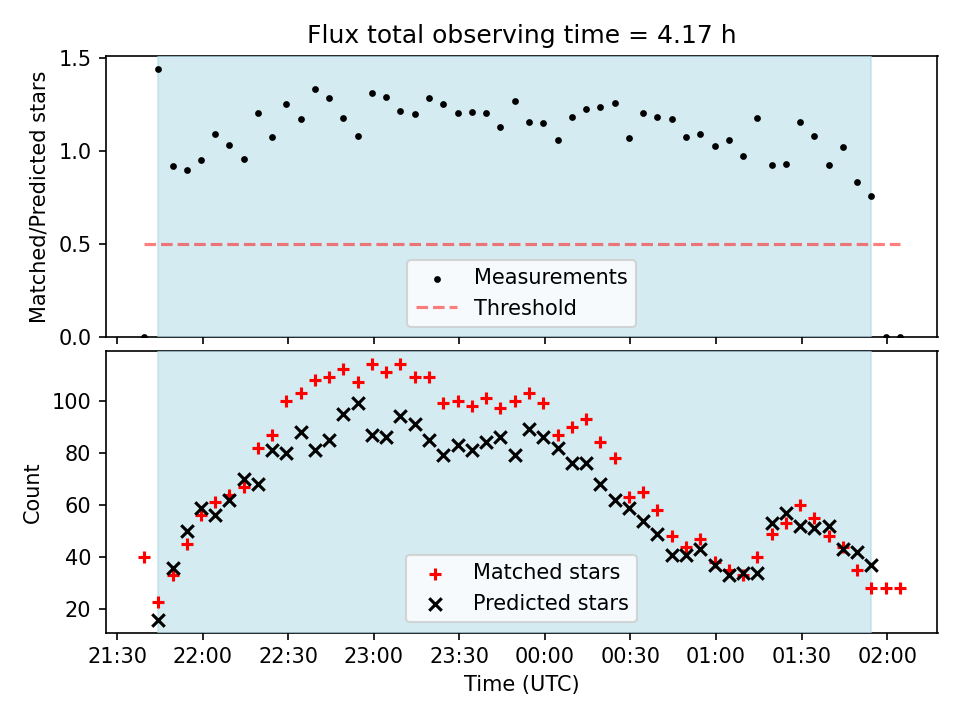 Flux total observing time = 4.17 h

Matched/Predicted stars

1.5
1.0
0.5
0.0

Measurements
Threshold

Count

100
80
60
40
20

Matched stars
Predicted stars

21:30 22:00 22:30 23:00 23:30 00:00 00:30 01:00 01:30 02:00
Time (UTC)